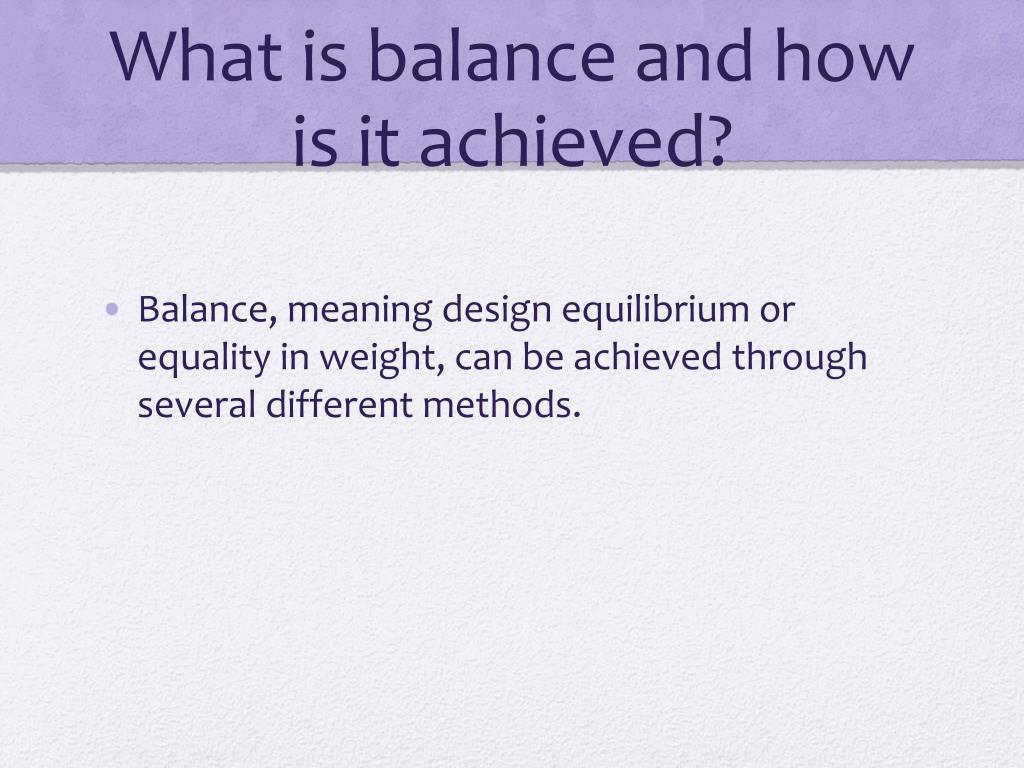 What is balance and how is it achieved?

• Balance, meaning design equilibrium or equality in weight, can be achieved through several different methods.